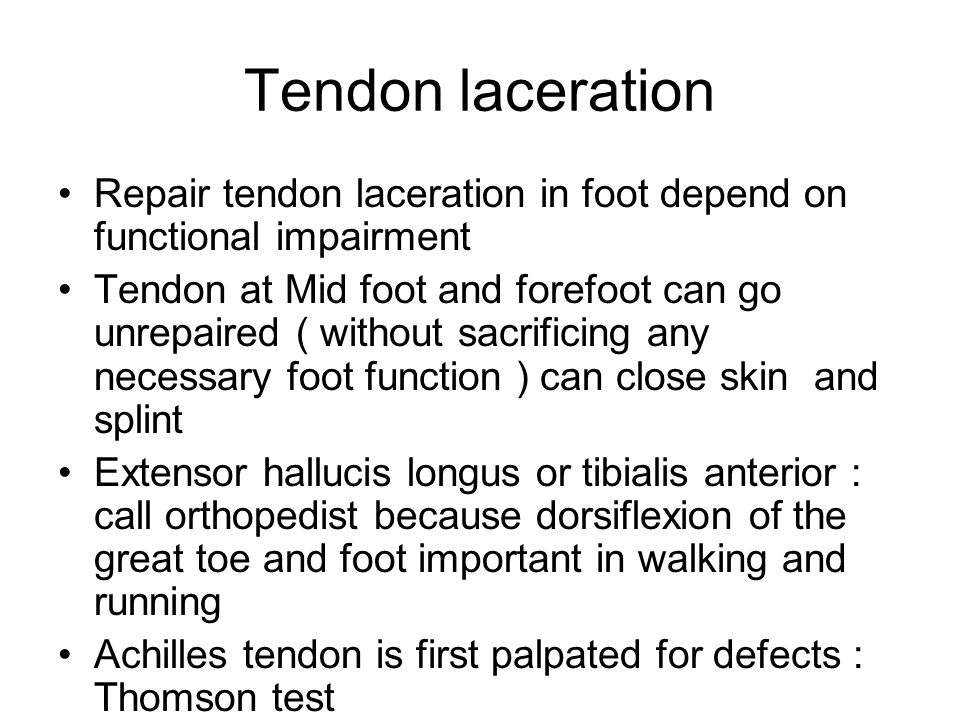 Tendon laceration

• Repair tendon laceration in foot depend on functional impairment
• Tendon at Mid foot and forefoot can go unrepaired ( without sacrificing any necessary foot function ) can close skin and splint
• Extensor hallucis longus or tibialis anterior : call orthopedist because dorsiflexion of the great toe and foot important in walking and running
• Achilles tendon is first palpated for defects : Thomson test